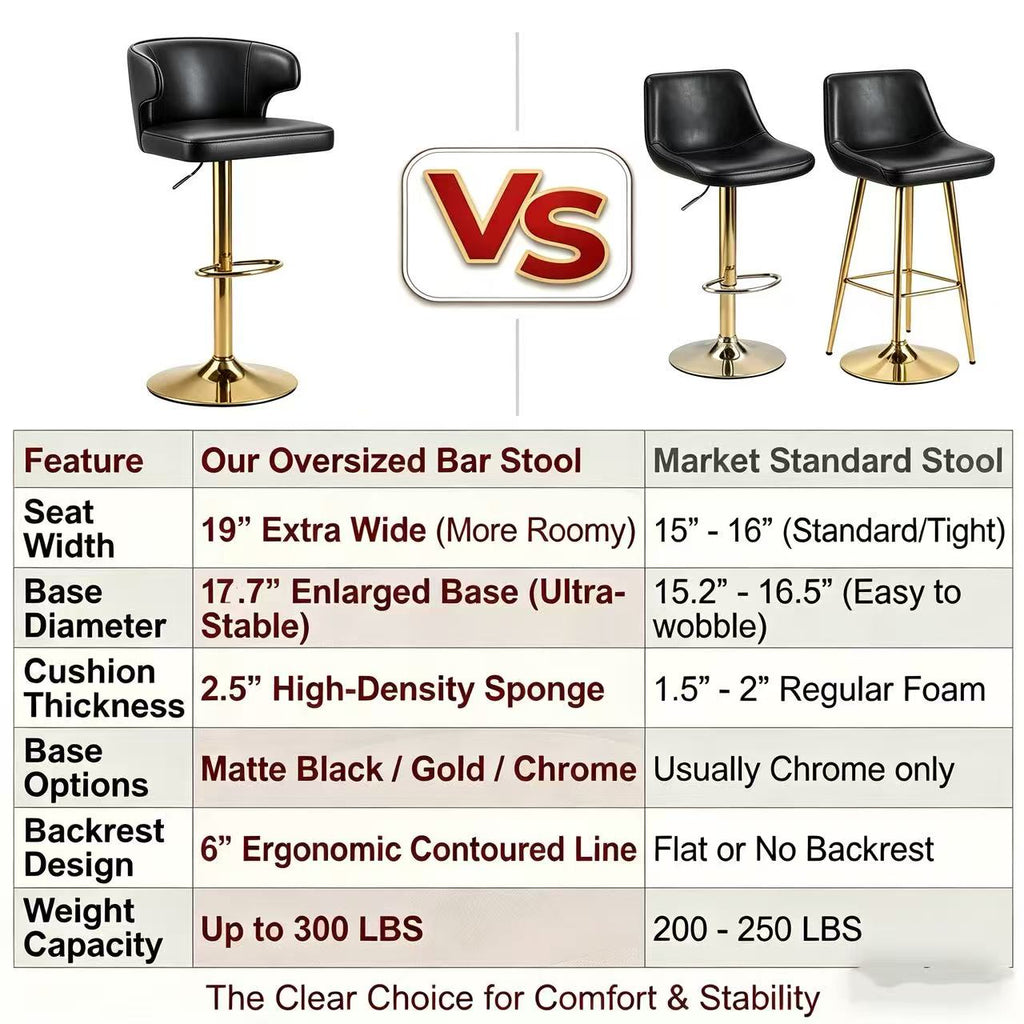 VS

| Feature | Our Oversized Bar Stool | Market Standard Stool |
|---|---|---|
| Seat Width | 19” Extra Wide (More Roomy) | 15” - 16” (Standard/Tight) |
| Base Diameter | 17.7” Enlarged Base (Ultra-Stable) | 15.2” - 16.5” (Easy to wobble) |
| Cushion Thickness | 2.5” High-Density Sponge | 1.5” - 2” Regular Foam |
| Base Options | Matte Black / Gold / Chrome | Usually Chrome only |
| Backrest Design | 6” Ergonomic Contoured Line | Flat or No Backrest |
| Weight Capacity | Up to 300 LBS | 200 - 250 LBS |

The Clear Choice for Comfort & Stability